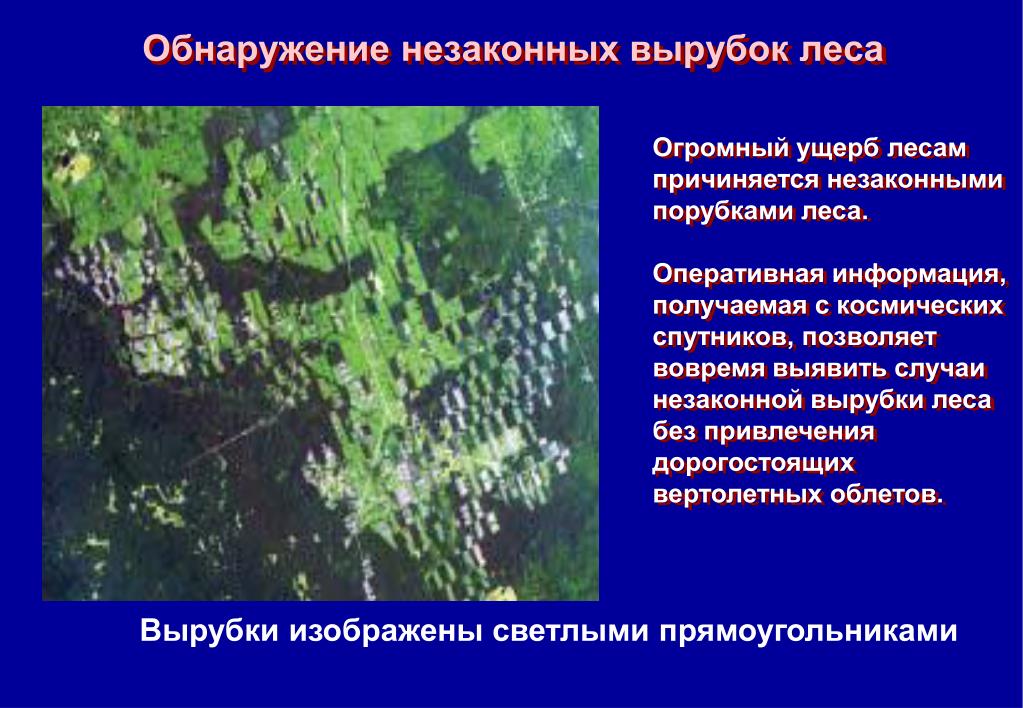 Обнаружение незаконных вырубок леса

Огромный ущерб лесам причиняется незаконными порубками леса.

Оперативная информация, получаемая с космических спутников, позволяет вовремя выявить случаи незаконной вырубки леса без привлечения дорогостоящих вертолетных облетов.

Вырубки изображены светлыми прямоугольниками